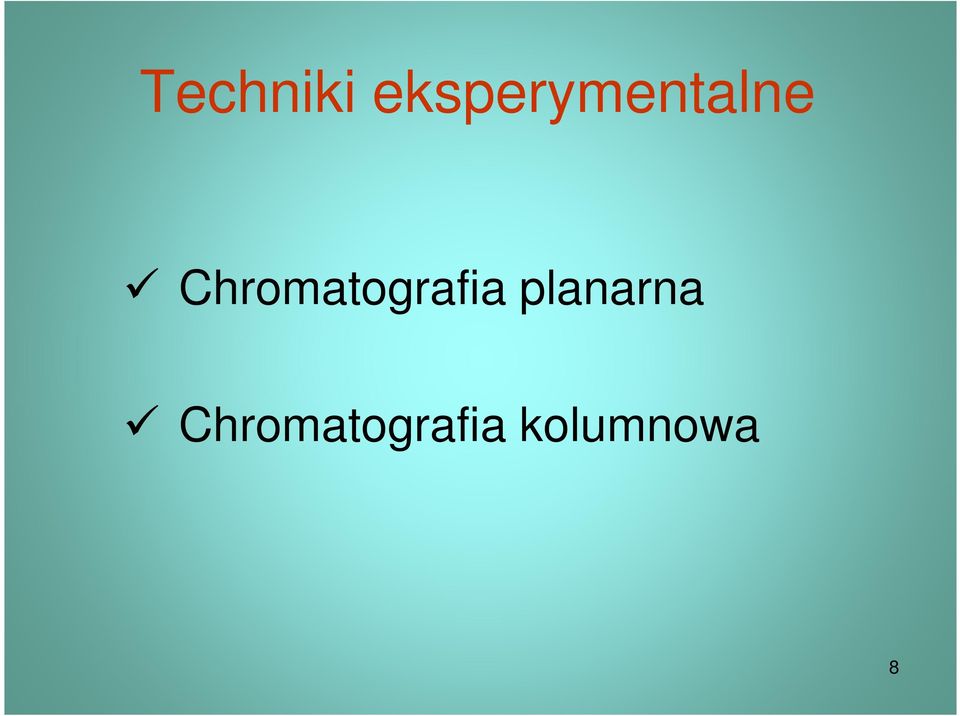 Techniki eksperymentalne

✓ Chromatografia planarna

✓ Chromatografia kolumnowa

8